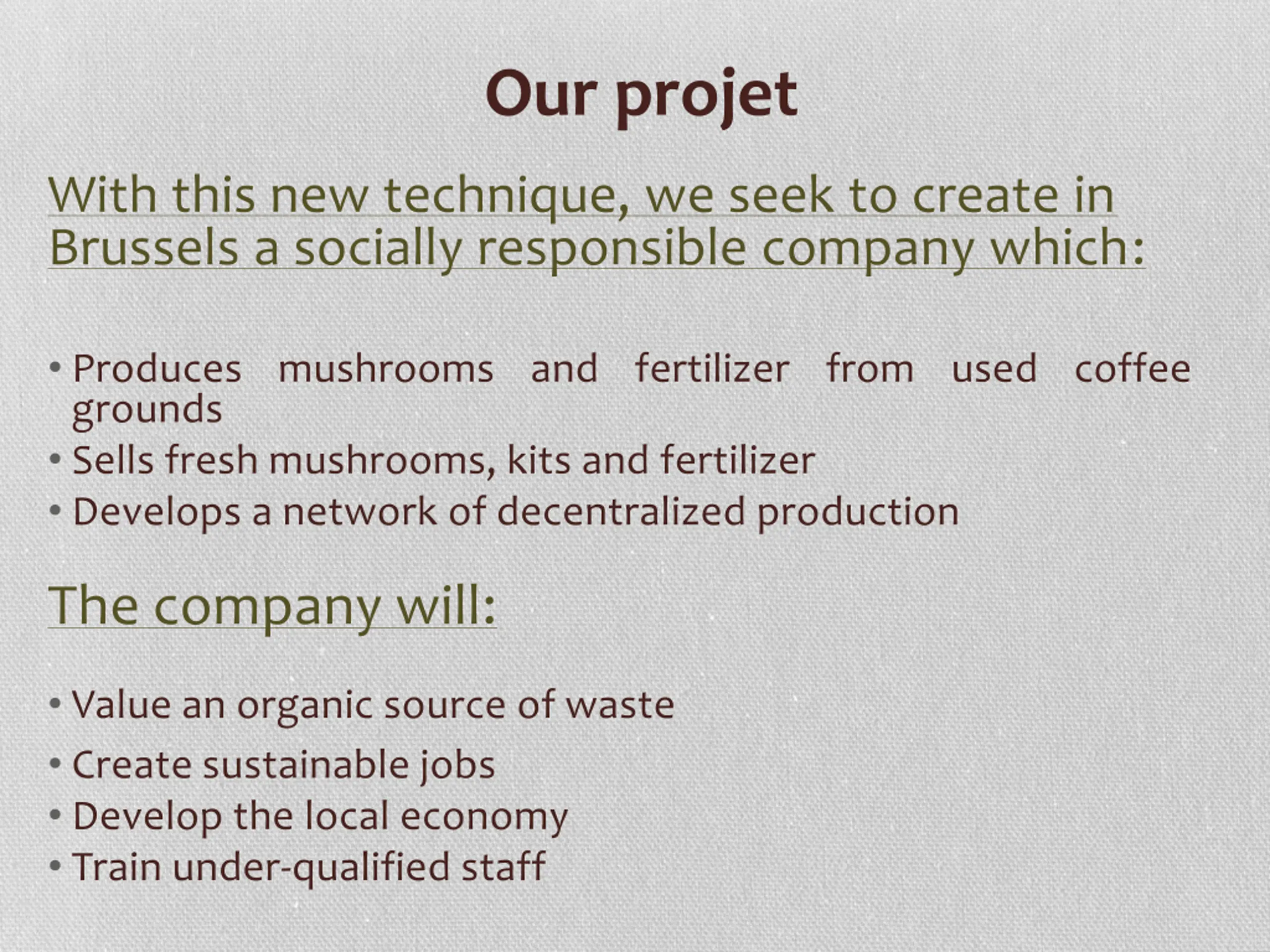 Our projet

With this new technique, we seek to create in Brussels a socially responsible company which:

• Produces mushrooms and fertilizer from used coffee grounds
• Sells fresh mushrooms, kits and fertilizer
• Develops a network of decentralized production

The company will:

• Value an organic source of waste
• Create sustainable jobs
• Develop the local economy
• Train under-qualified staff